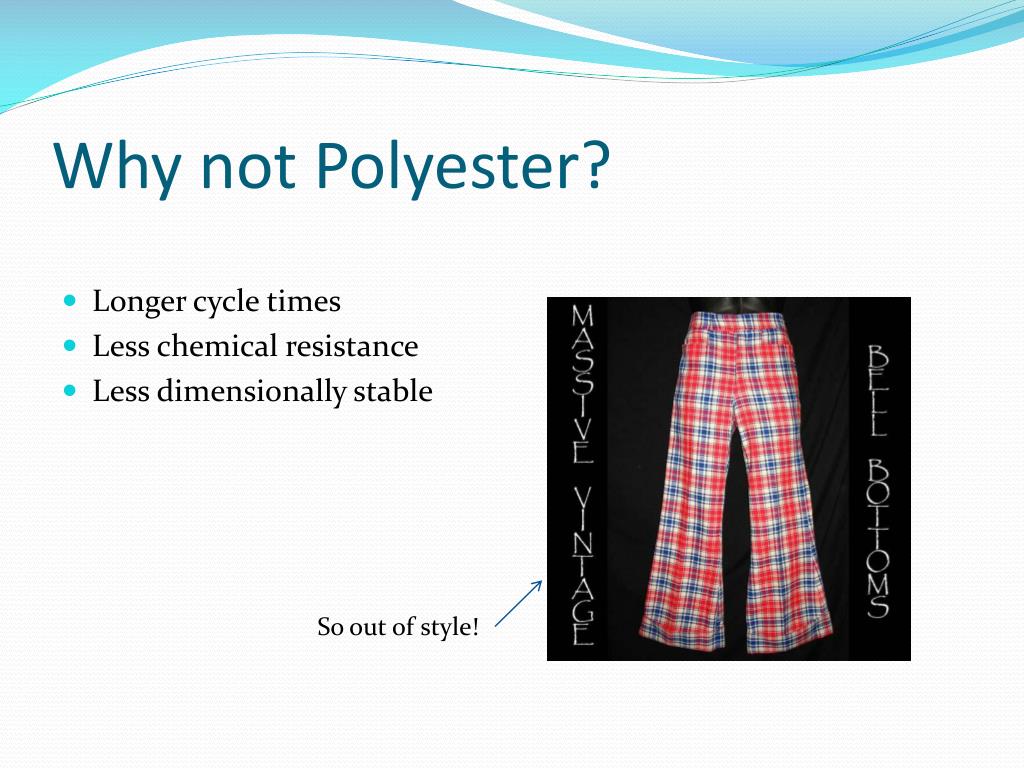 Why not Polyester?

- Longer cycle times
- Less chemical resistance
- Less dimensionally stable

MASSIVE VINTAGE

BELL BOTTOMS

So out of style!